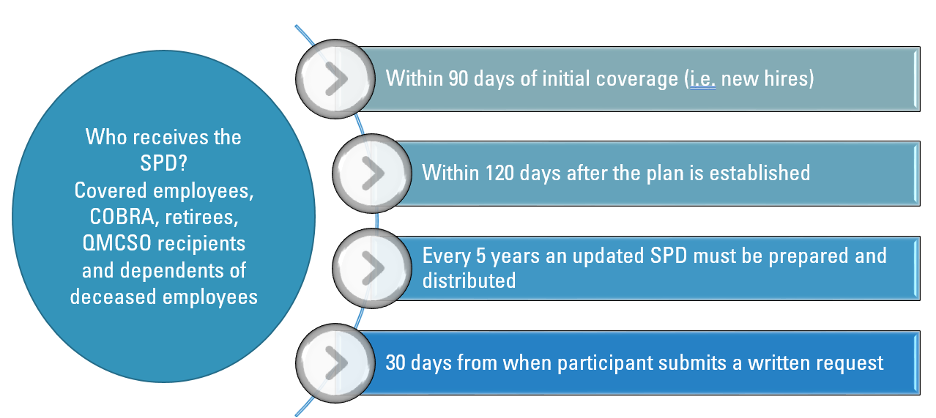 Who receives the SPD?
Covered employees, COBRA, retirees, QMCSO recipients and dependents of deceased employees

Within 90 days of initial coverage (i.e. new hires)

Within 120 days after the plan is established

Every 5 years an updated SPD must be prepared and distributed

30 days from when participant submits a written request